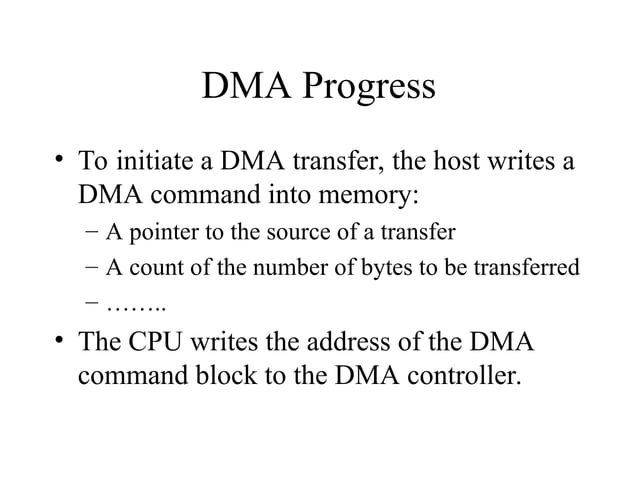 DMA Progress

• To initiate a DMA transfer, the host writes a DMA command into memory:

– A pointer to the source of a transfer

– A count of the number of bytes to be transferred

– ……..

• The CPU writes the address of the DMA command block to the DMA controller.